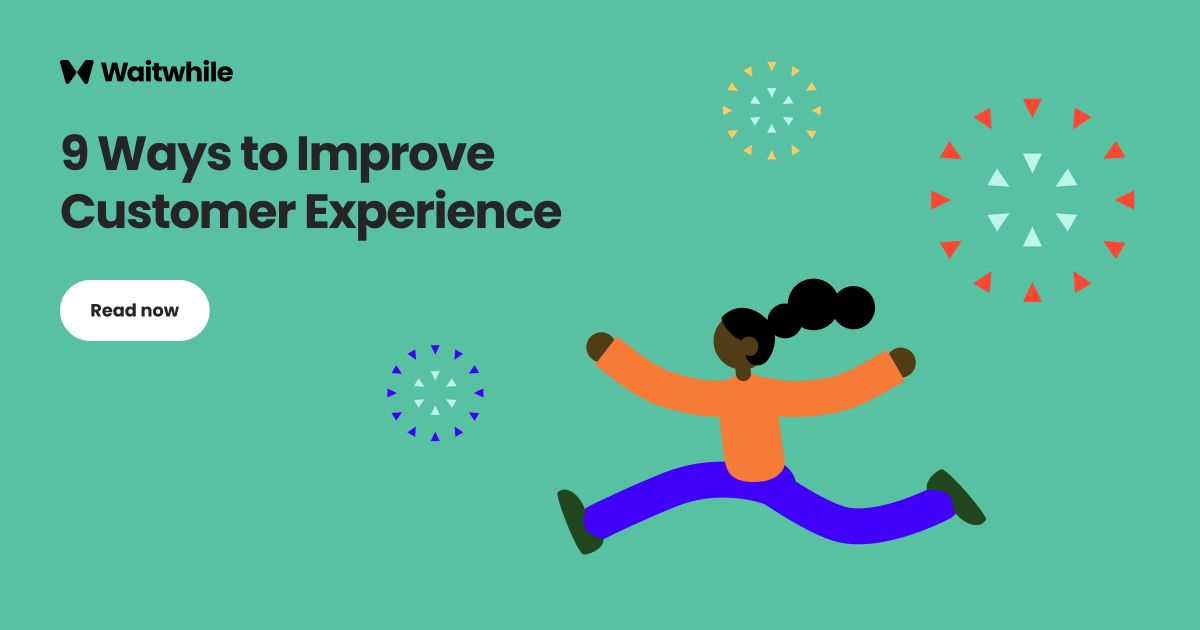 Waitwhile

9 Ways to Improve Customer Experience

Read now